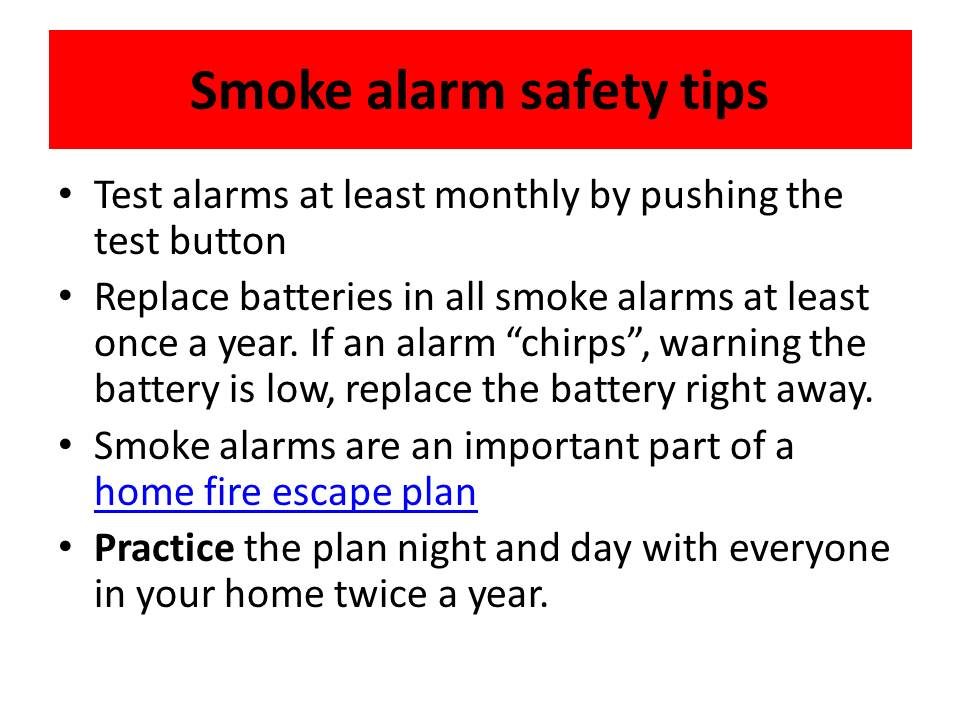 Smoke alarm safety tips

• Test alarms at least monthly by pushing the test button
• Replace batteries in all smoke alarms at least once a year. If an alarm “chirps”, warning the battery is low, replace the battery right away.
• Smoke alarms are an important part of a home fire escape plan
• Practice the plan night and day with everyone in your home twice a year.